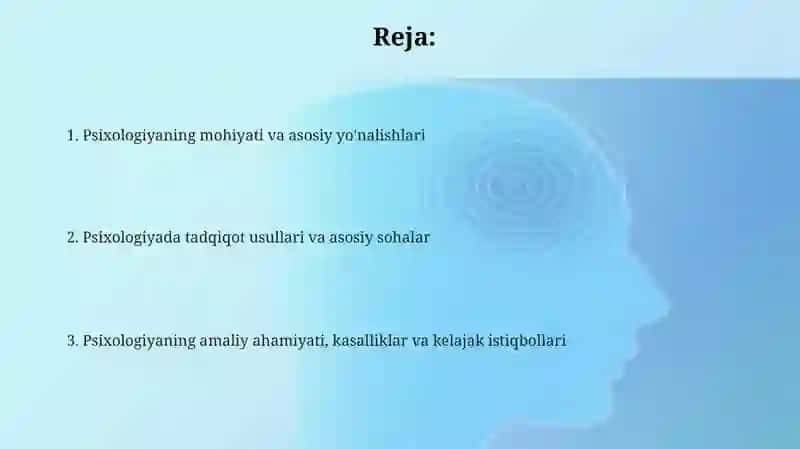 Reja:

1. Psixologiyaning mohiyati va asosiy yo'nalishlari

2. Psixologiyada tadqiqot usullari va asosiy sohalar

3. Psixologiyaning amaliy ahamiyati, kasalliklar va kelajak istiqbollari